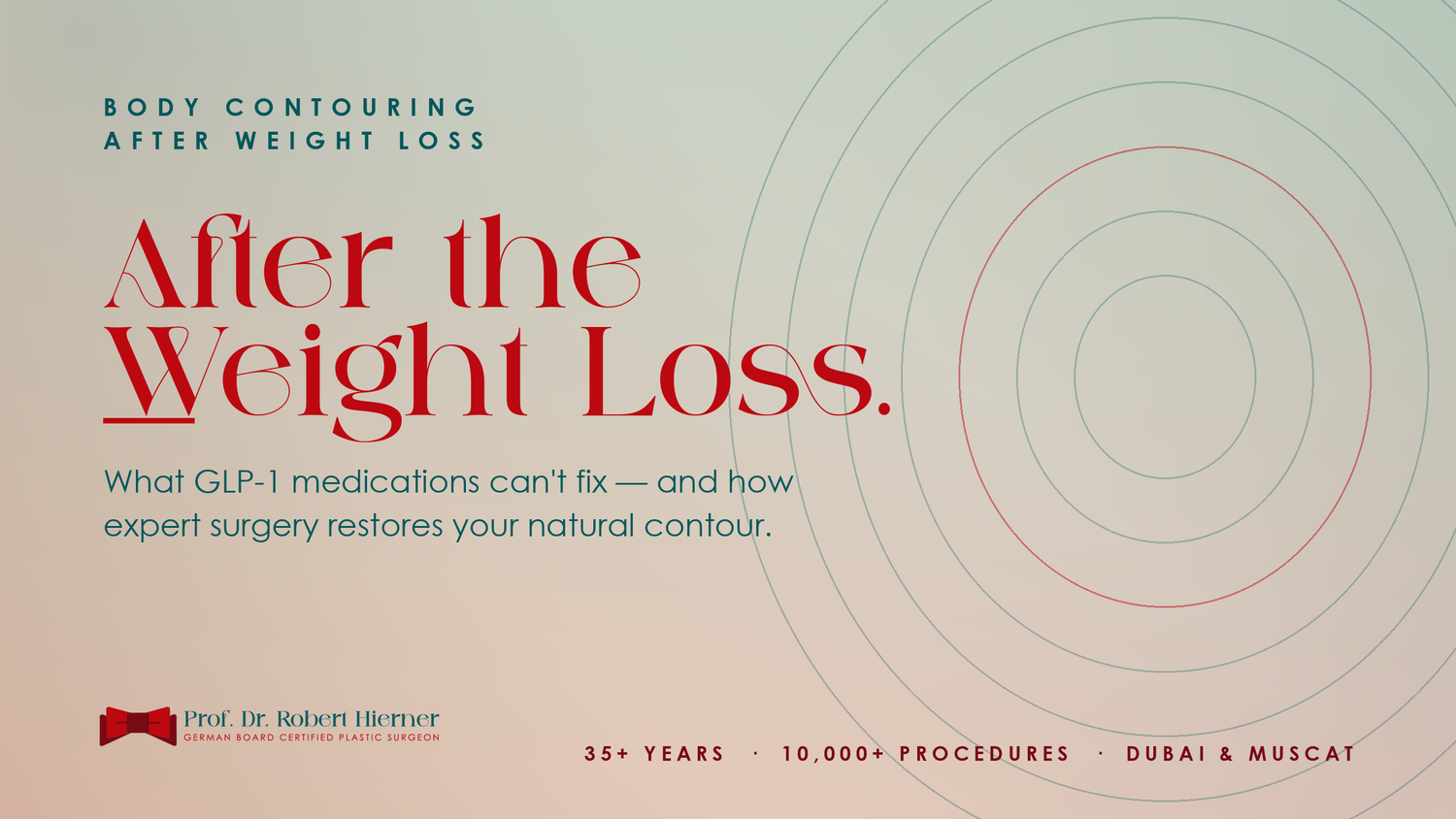 BODY CONTOURING
AFTER WEIGHT LOSS

After the Weight Loss.

What GLP-1 medications can't fix — and how expert surgery restores your natural contour.

Prof. Dr. Robert Hierner
GERMAN BOARD CERTIFIED PLASTIC SURGEON

35+ YEARS · 10,000+ PROCEDURES · DUBAI & MUSCAT